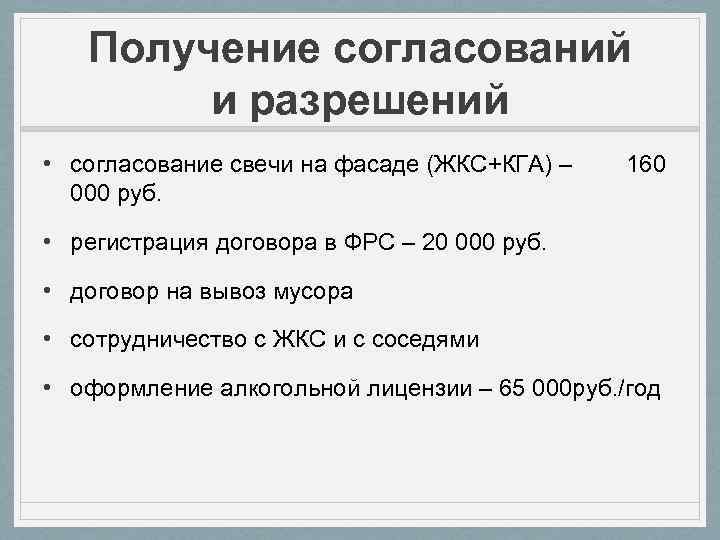 Получение согласований и разрешений

• согласование свечи на фасаде (ЖКС+КГА) – 160 000 руб.

• регистрация договора в ФРС – 20 000 руб.

• договор на вывоз мусора

• сотрудничество с ЖКС и с соседями

• оформление алкогольной лицензии – 65 000руб./год